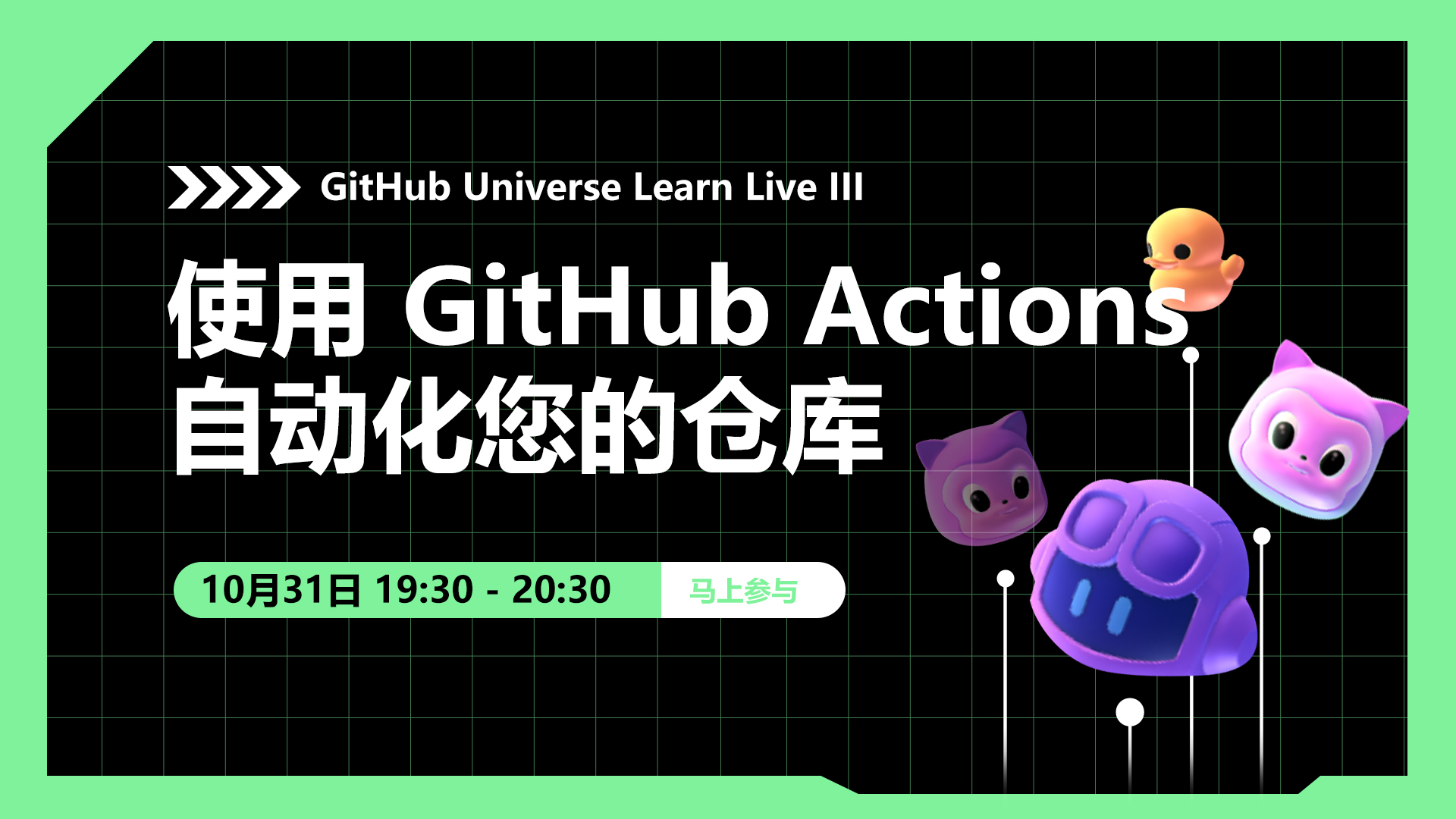 GitHub Universe Learn Live III

使用 GitHub Actions
自动化您的仓库

10月31日 19:30 - 20:30 马上参与